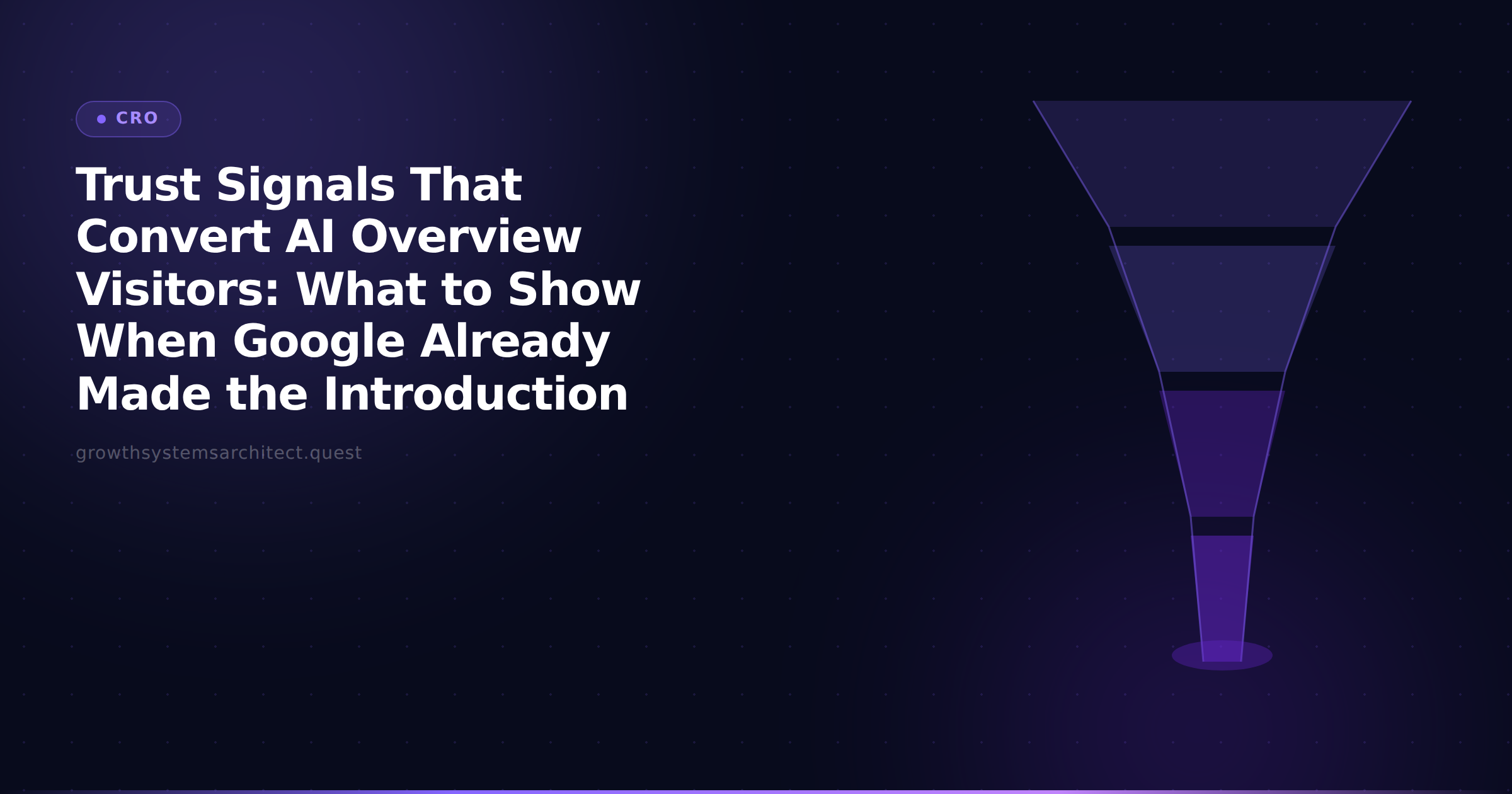 CRO

Trust Signals That Convert AI Overview Visitors: What to Show When Google Already Made the Introduction

growthsystemsarchitect.quest